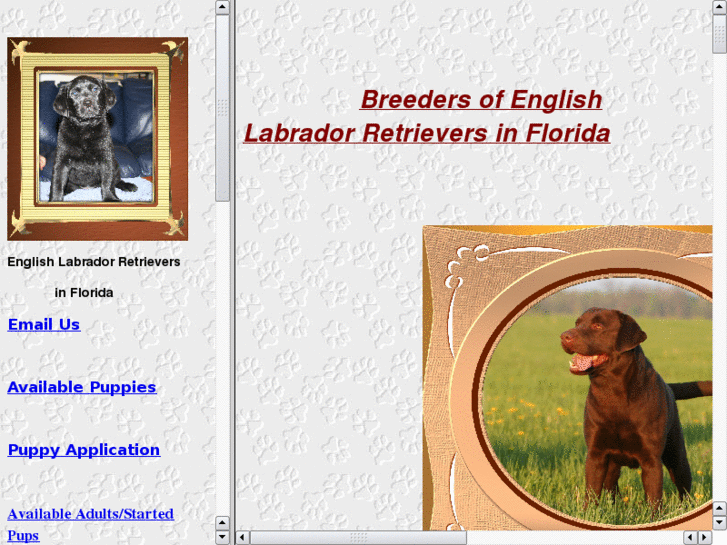 English Labrador Retrievers

in Florida

Email Us

Available Puppies

Puppy Application

Available Adults/Started Pups

Breeders of English Labrador Retrievers in Florida